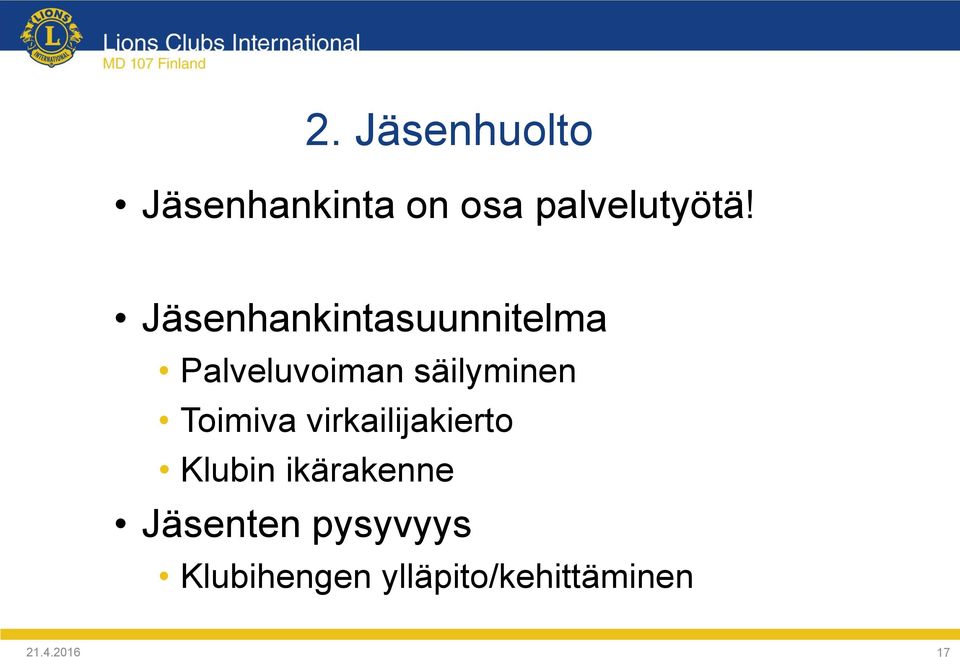 LIONS INTERNATIONAL

Lions Clubs International
MD 107 Finland

2. Jäsenhuolto

• Jäsenhankinta on osa palvelutyötä!

• Jäsenhankintasuunnitelma
• Palveluvoiman säilyminen
• Toimiva virkailijakierto
• Klubin ikärakenne
• Jäsenten pysyvyys
• Klubihengen ylläpito/kehittäminen

21.4.2016

17